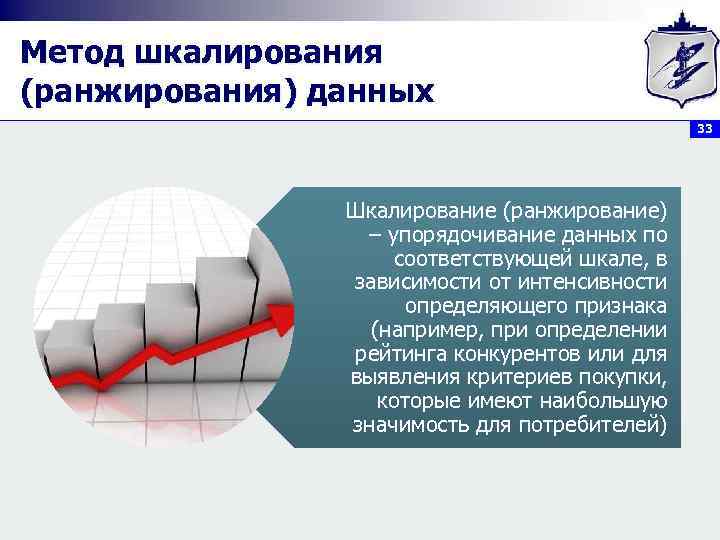 Метод шкалирования (ранжирования) данных

33

Шкалирование (ранжирование) – упорядочивание данных по соответствующей шкале, в зависимости от интенсивности определяющего признака (например, при определении рейтинга конкурентов или для выявления критериев покупки, которые имеют наибольшую значимость для потребителей)